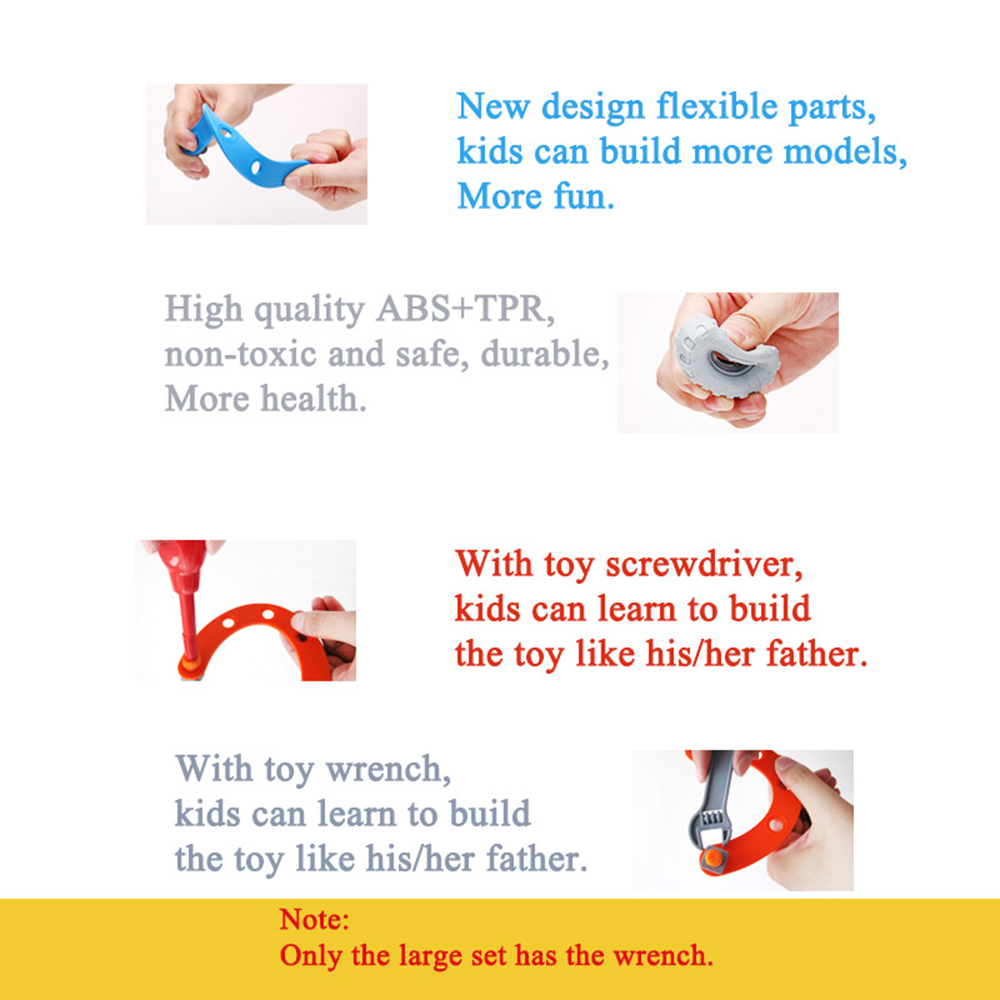 New design flexible parts, kids can build more models, More fun.

High quality ABS+TPR, non-toxic and safe, durable, More health.

With toy screwdriver, kids can learn to build the toy like his/her father.

With toy wrench, kids can learn to build the toy like his/her father.

Note:
Only the large set has the wrench.